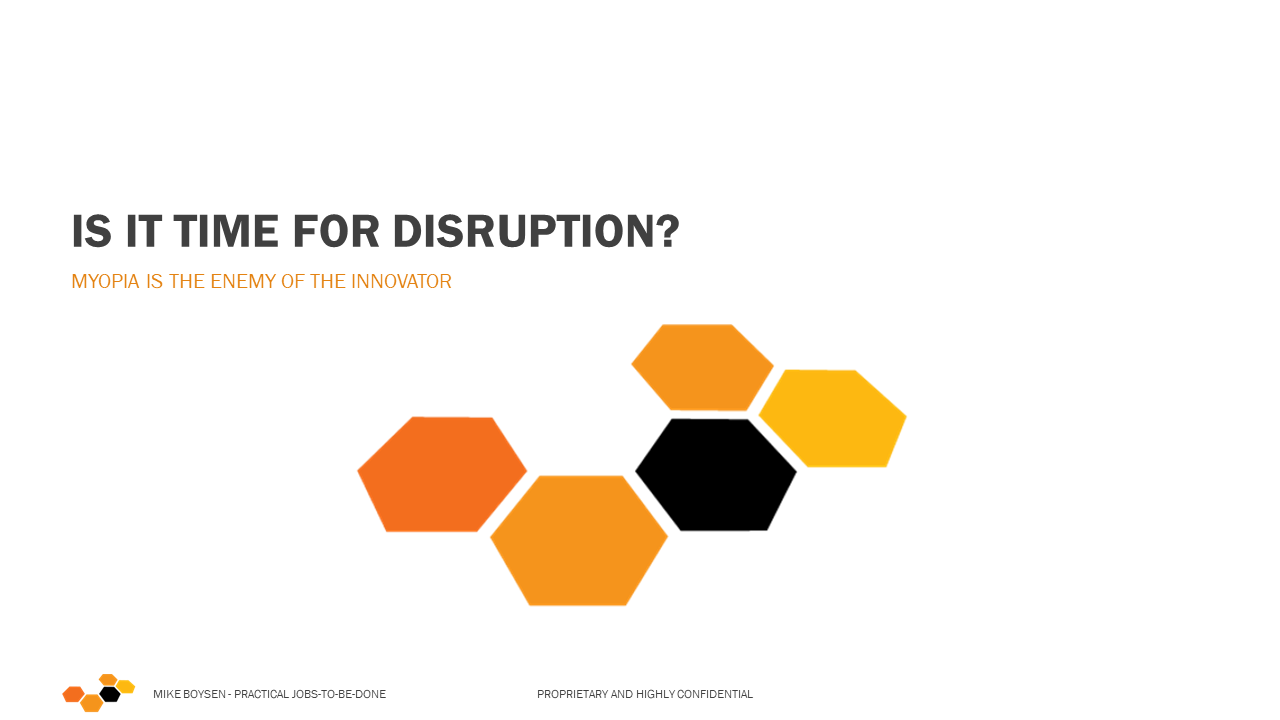 IS IT TIME FOR DISRUPTION?

MYOPIA IS THE ENEMY OF THE INNOVATOR

MIKE BOYSEN - PRACTICAL JOBS-TO-BE-DONE

PROPRIETARY AND HIGHLY CONFIDENTIAL